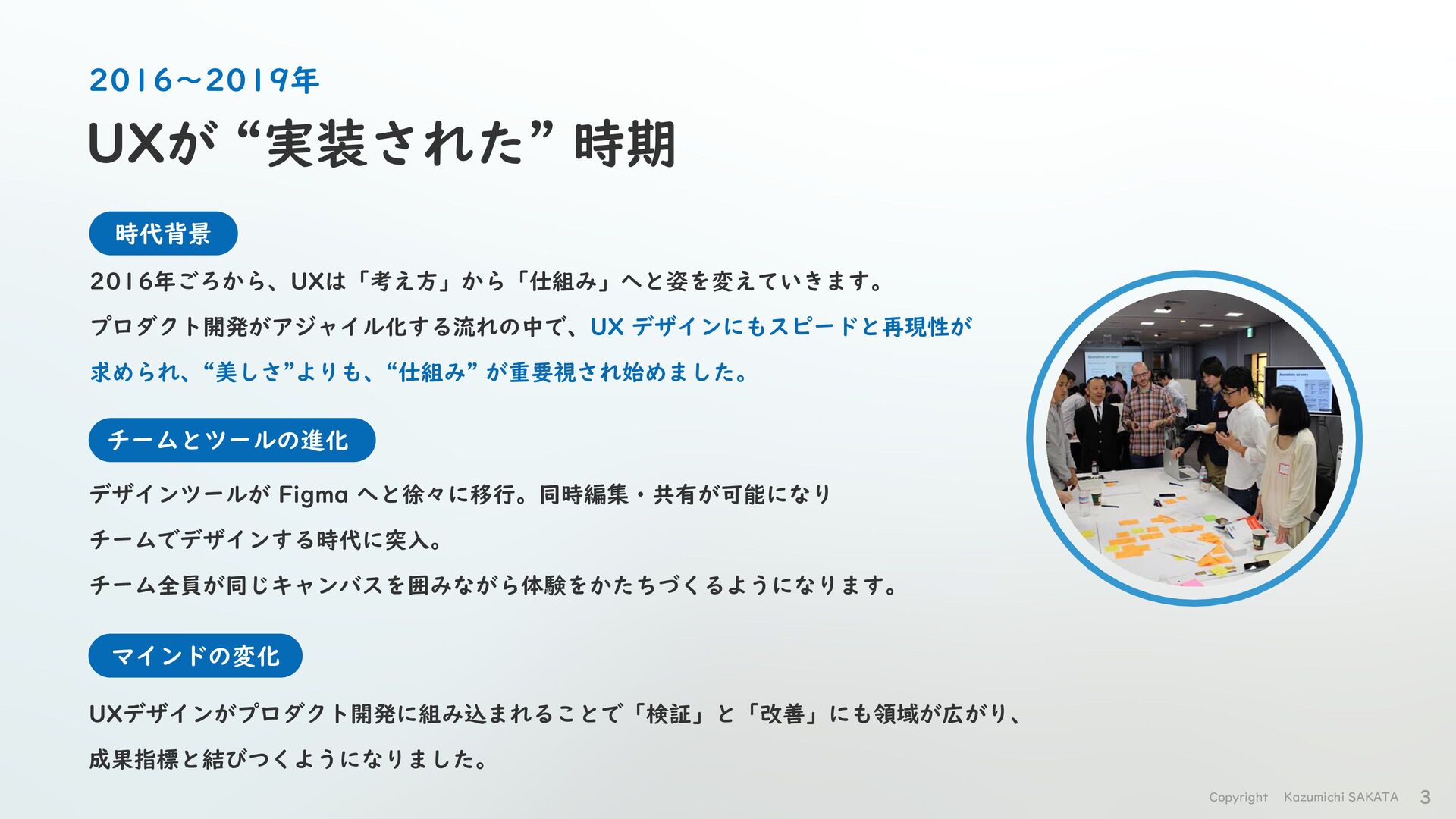 2016〜2019年

UXが “実装された” 時期

時代背景

2016年ごろから、UXは「考え方」から「仕組み」へと姿を変えていきます。

プロダクト開発がアジャイル化する流れの中で、UX デザインにもスピードと再現性が求められ、“美しさ”よりも、“仕組み” が重要視され始めました。

チームとツールの進化

デザインツールが Figma へと徐々に移行。同時編集・共有が可能になり

チームでデザインする時代に突入。

チーム全員が同じキャンバスを囲みながら体験をかたちづくるようになります。

マインドの変化

UXデザインがプロダクト開発に組み込まれることで「検証」と「改善」にも領域が広がり、

成果指標と結びつくようになりました。

Copyright Kazumichi SAKATA 3